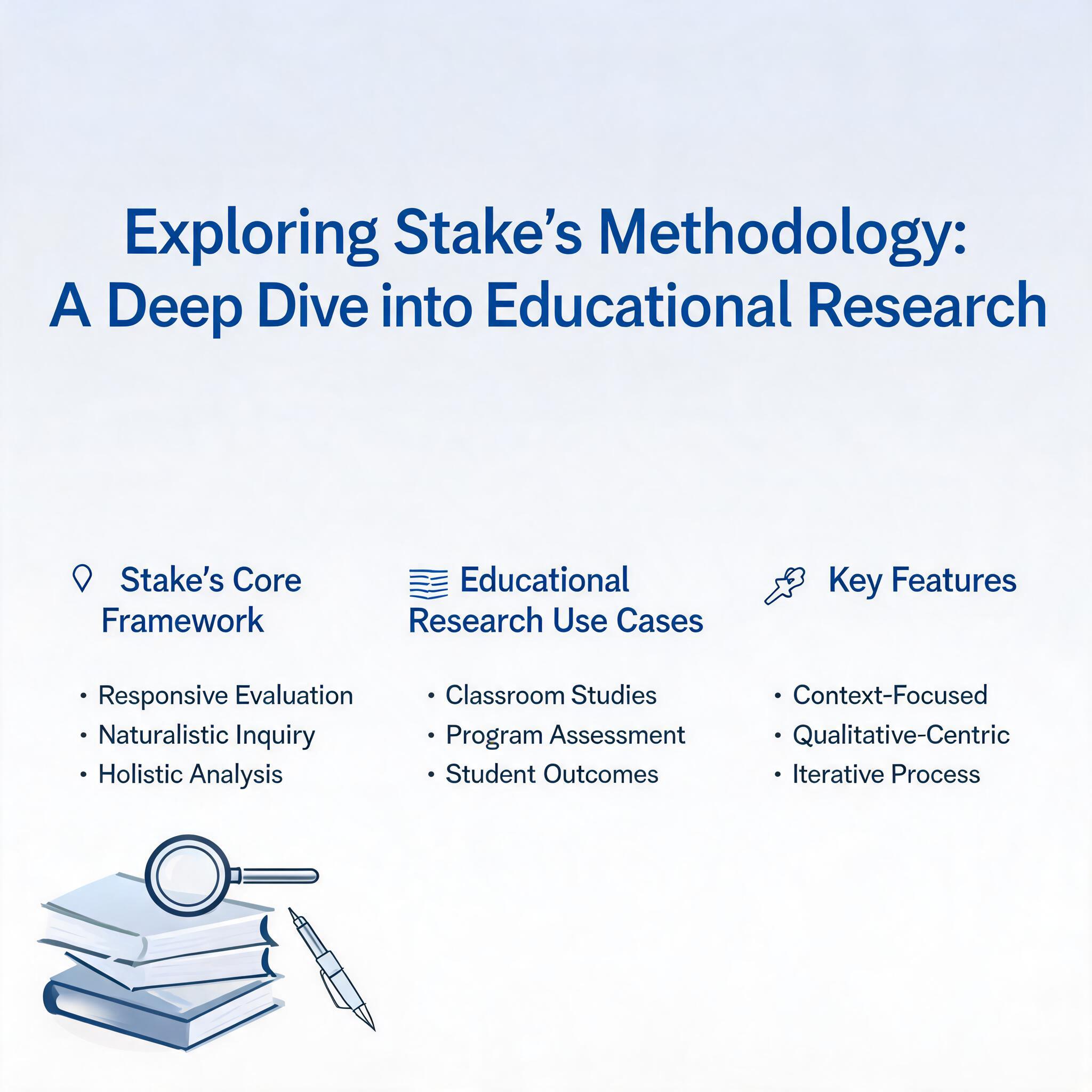 Exploring Stake's Methodology: A Deep Dive into Educational Research

Stake's Core Framework

• Responsive Evaluation
• Naturalistic Inquiry
• Holistic Analysis

Educational Research Use Cases

• Classroom Studies
• Program Assessment
• Student Outcomes

Key Features

• Context-Focused
• Qualitative-Centric
• Iterative Process